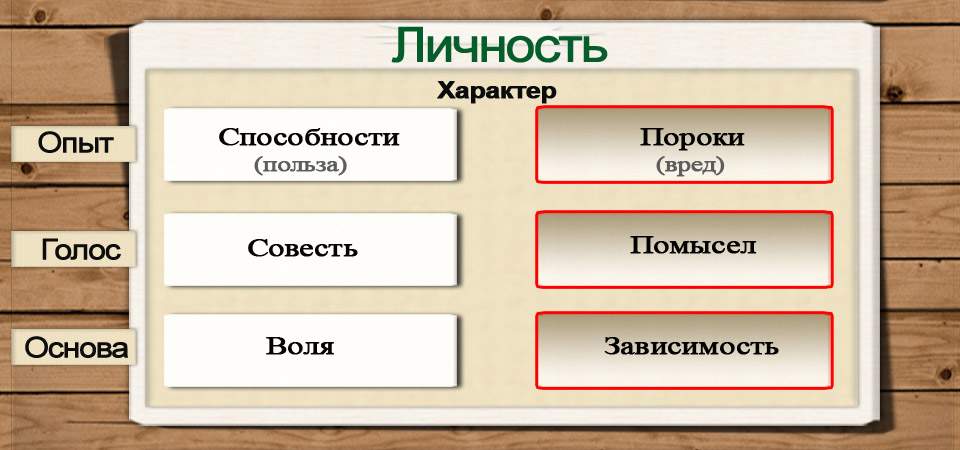 Личность

Характер

Опыт

Способности
(польза)

Пороки
(вред)

Голос

Совесть

Помысел

Основа

Воля

Зависимость